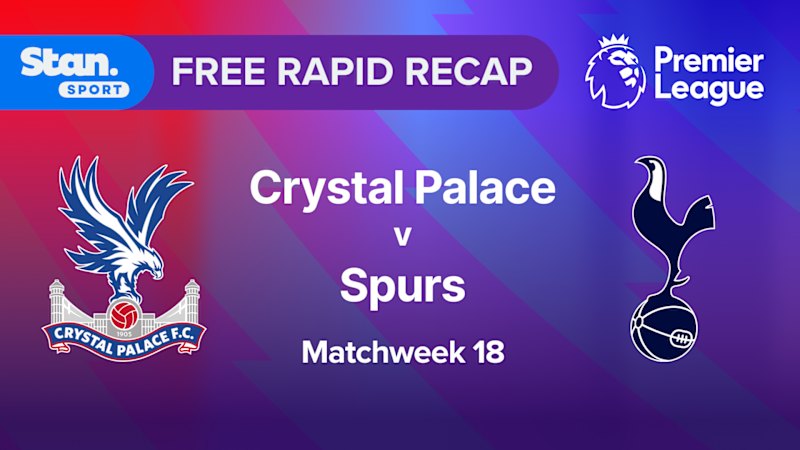 Stan. SPORT

FREE RAPID RECAP

Premier League

1905
CRYSTAL PALACE F.C.

Crystal Palace
v
Spurs

Matchweek 18